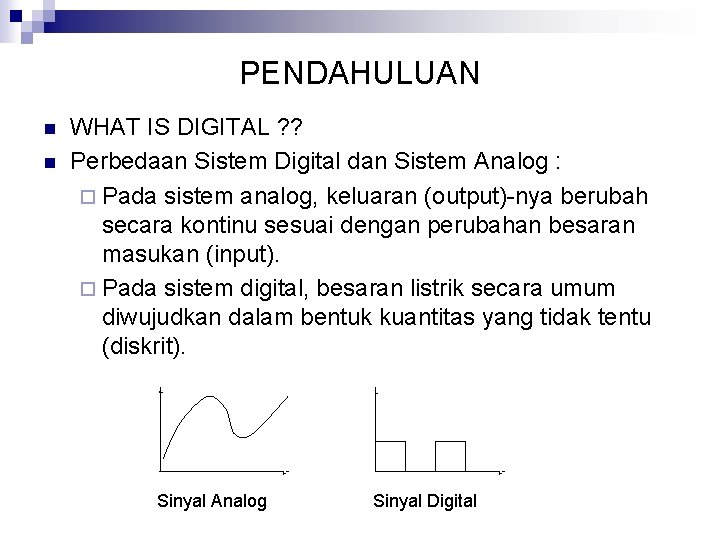 PENDAHULUAN

WHAT IS DIGITAL ??

Perbedaan Sistem Digital dan Sistem Analog :

Pada sistem analog, keluaran (output)-nya berubah secara kontinu sesuai dengan perubahan besaran masukan (input).

Pada sistem digital, besaran listrik secara umum diwujudkan dalam bentuk kuantitas yang tidak tentu (diskrit).

Sinyal Analog

Sinyal Digital